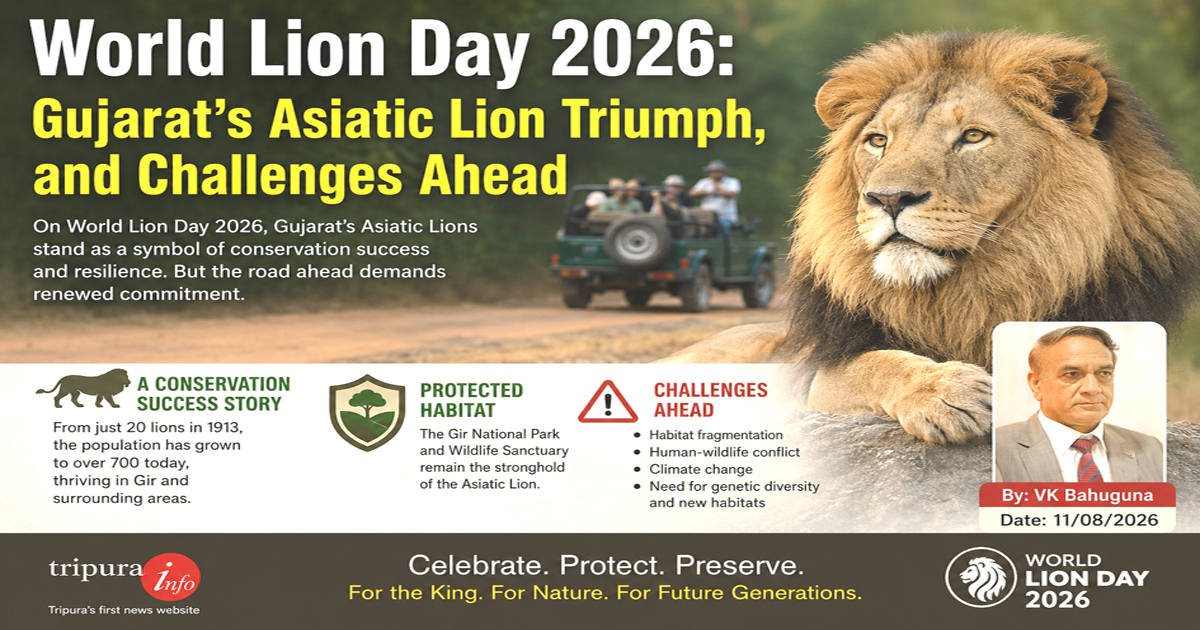 World Lion Day 2026:
Gujarat's Asiatic Lion Triumph, and Challenges Ahead

On World Lion Day 2026, Gujarat's Asiatic Lions stand as a symbol of conservation success and resilience. But the road ahead demands renewed commitment.

A CONSERVATION SUCCESS STORY
From just 20 lions in 1913, the population has grown to over 700 today, thriving in Gir and surrounding areas.

PROTECTED HABITAT
The Gir National Park and Wildlife Sanctuary remain the stronghold of the Asiatic Lion.

CHALLENGES AHEAD
• Habitat fragmentation
• Human-wildlife conflict
• Climate change
• Need for genetic diversity and new habitats

By: VK Bahuguna
Date: 11/08/2026

tripura info
Tripura's first news website

Celebrate. Protect. Preserve.
For the King. For Nature. For Future Generations.

WORLD LION DAY 2026